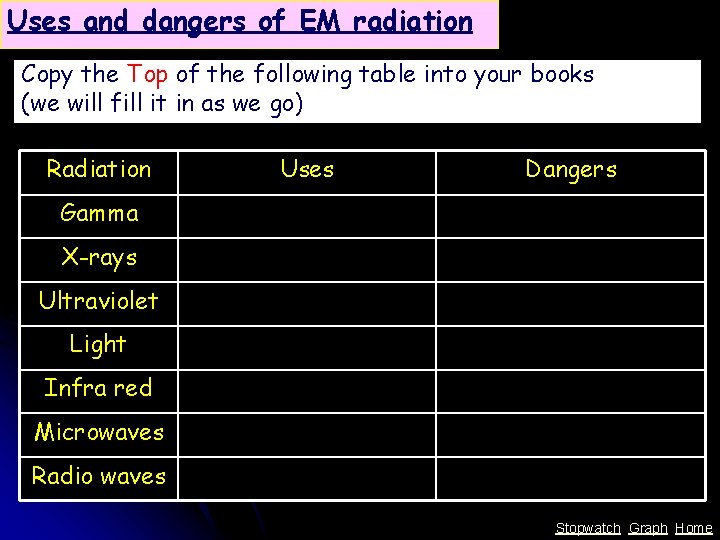 Uses and dangers of EM radiation

Copy the Top of the following table into your books (we will fill it in as we go)

| Radiation | Uses | Dangers |
|---|---|---|
| Gamma | | |
| X-rays | | |
| Ultraviolet | | |
| Light | | |
| Infra red | | |
| Microwaves | | |
| Radio waves | | |

Stopwatch Graph Home